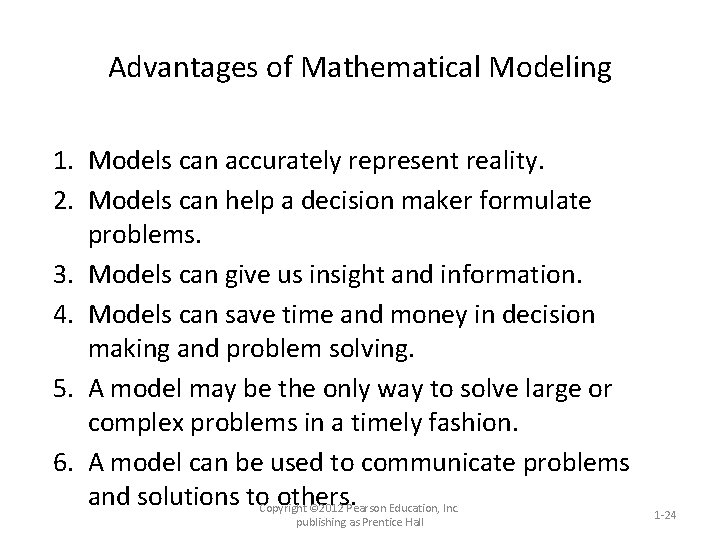 Advantages of Mathematical Modeling

1. Models can accurately represent reality.
2. Models can help a decision maker formulate problems.
3. Models can give us insight and information.
4. Models can save time and money in decision making and problem solving.
5. A model may be the only way to solve large or complex problems in a timely fashion.
6. A model can be used to communicate problems and solutions to others.

Copyright ©2012 Pearson Education, Inc. publishing as Prentice Hall

1-24